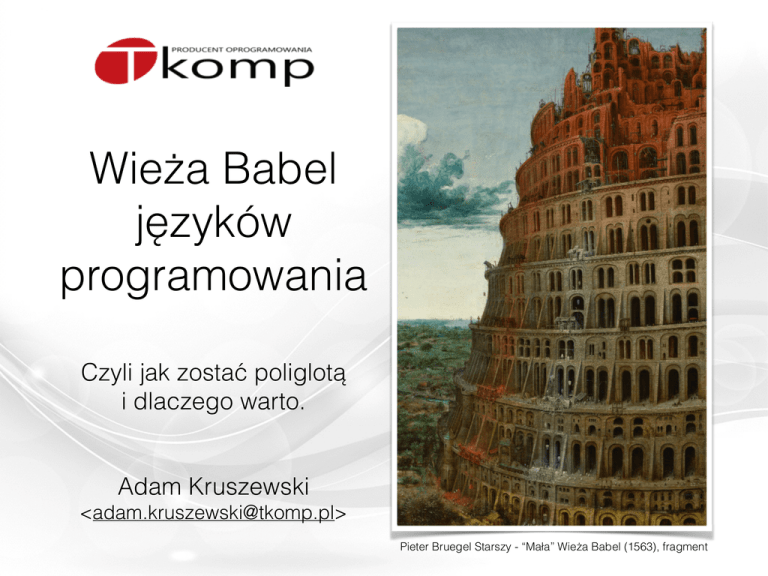 PRODUCENT OPROGRAMOWANIA
Tkomp

Wieża Babel języków programowania

Czyli jak zostać poliglotą i dlaczego warto.

Adam Kruszewski
<adam.kruszewski@tkomp.pl>

Pieter Bruegel Starszy - "Mała" Wieża Babel (1563), fragment